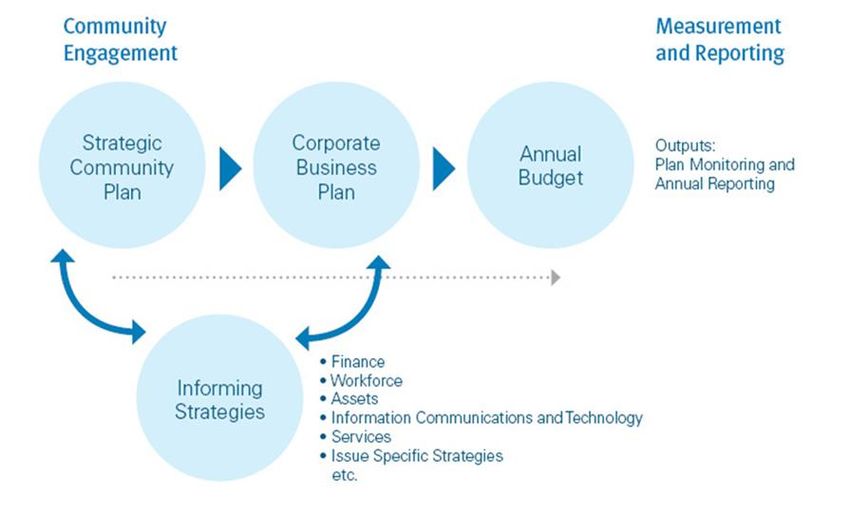 Community Engagement

Measurement and Reporting

Strategic Community Plan

Corporate Business Plan

Annual Budget

Outputs:
Plan Monitoring and Annual Reporting

Informing Strategies

• Finance
• Workforce
• Assets
• Information Communications and Technology
• Services
• Issue Specific Strategies
etc.